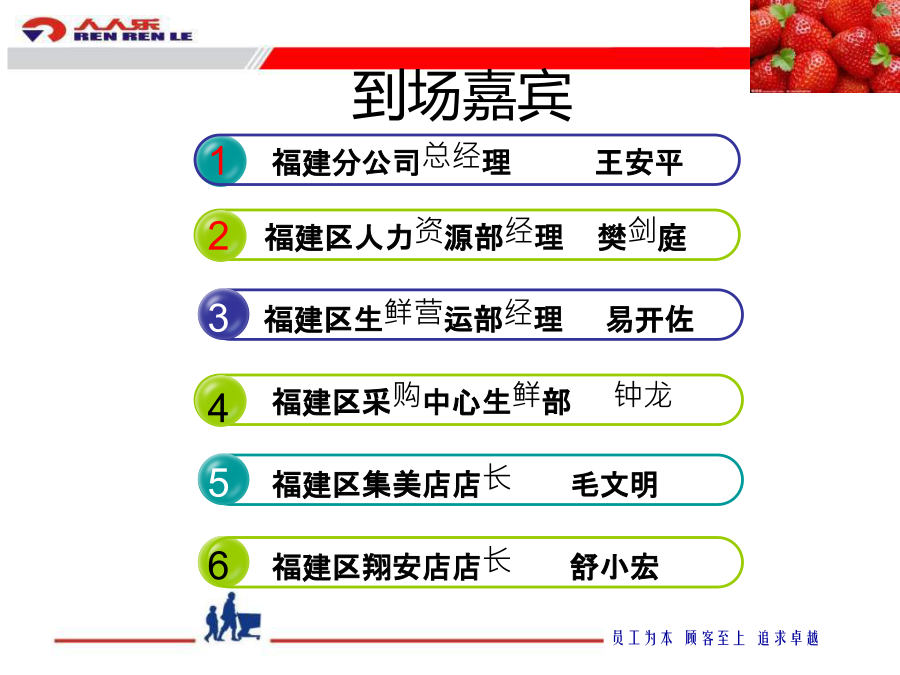 人人乐
REN REN LE

到场嘉宾

1 福建分公司总经理 王安平

2 福建区人力资源部经理 樊剑庭

3 福建区生鲜营运部经理 易开佐

4 福建区采购中心生鲜部 钟龙

5 福建区集美店店长 毛文明

6 福建区翔安店店长 舒小宏

员工为本 顾客至上 追求卓越